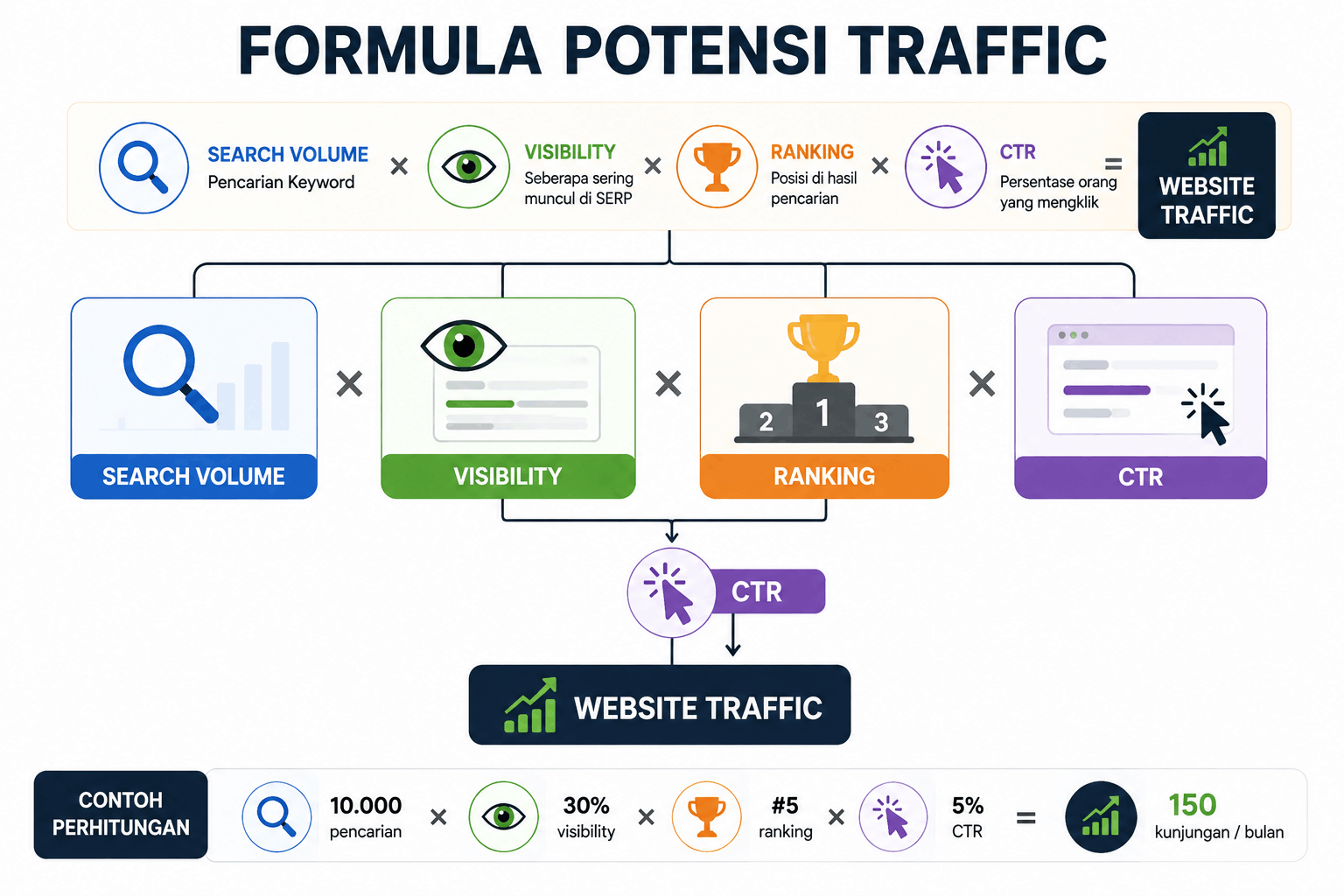 FORMULA POTENSI TRAFFIC

SEARCH VOLUME
Pencarian Keyword
×
VISIBILITY
Seberapa sering muncul di SERP
×
RANKING
Posisi di hasil pencarian
×
CTR
Persentase orang yang mengklik
=
WEBSITE TRAFFIC

SEARCH VOLUME
×
VISIBILITY
×
2 1 3
RANKING
×
CTR

CTR

WEBSITE TRAFFIC

CONTOH PERHITUNGAN
10.000 pencarian × 30% visibility × #5 ranking × 5% CTR = 150 kunjungan / bulan